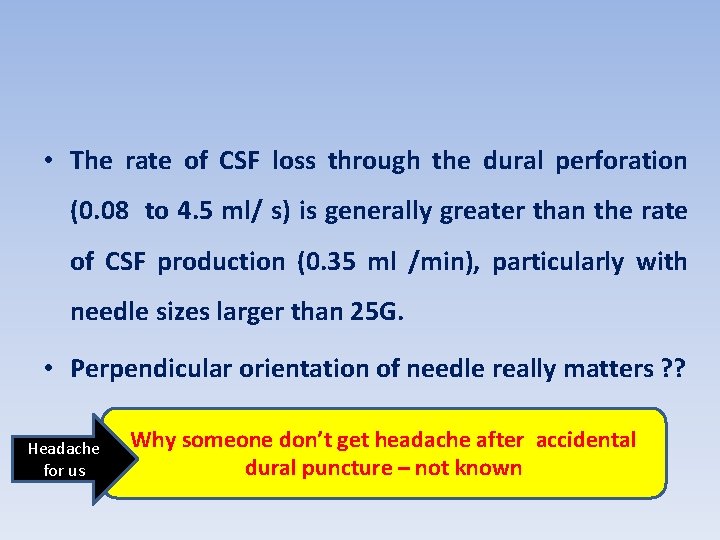 • The rate of CSF loss through the dural perforation (0.08 to 4.5 ml/ s) is generally greater than the rate of CSF production (0.35 ml /min), particularly with needle sizes larger than 25G.

• Perpendicular orientation of needle really matters ??

Headache for us

Why someone don't get headache after accidental dural puncture – not known